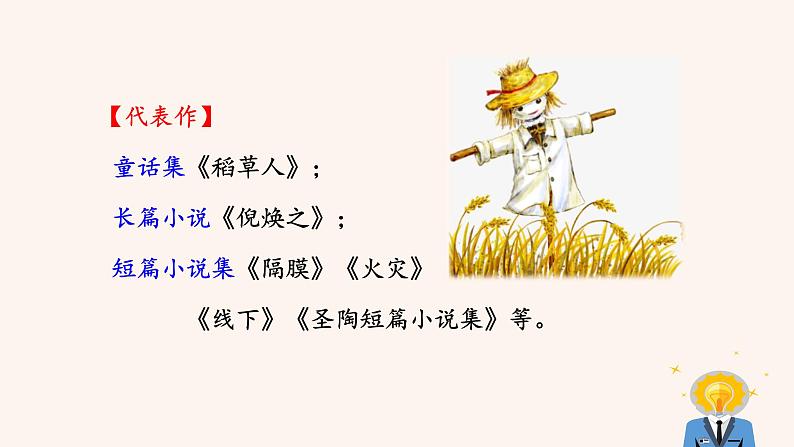 【代表作】

童话集《稻草人》；

长篇小说《倪焕之》；

短篇小说集《隔膜》《火灾》《线下》《圣陶短篇小说集》等。